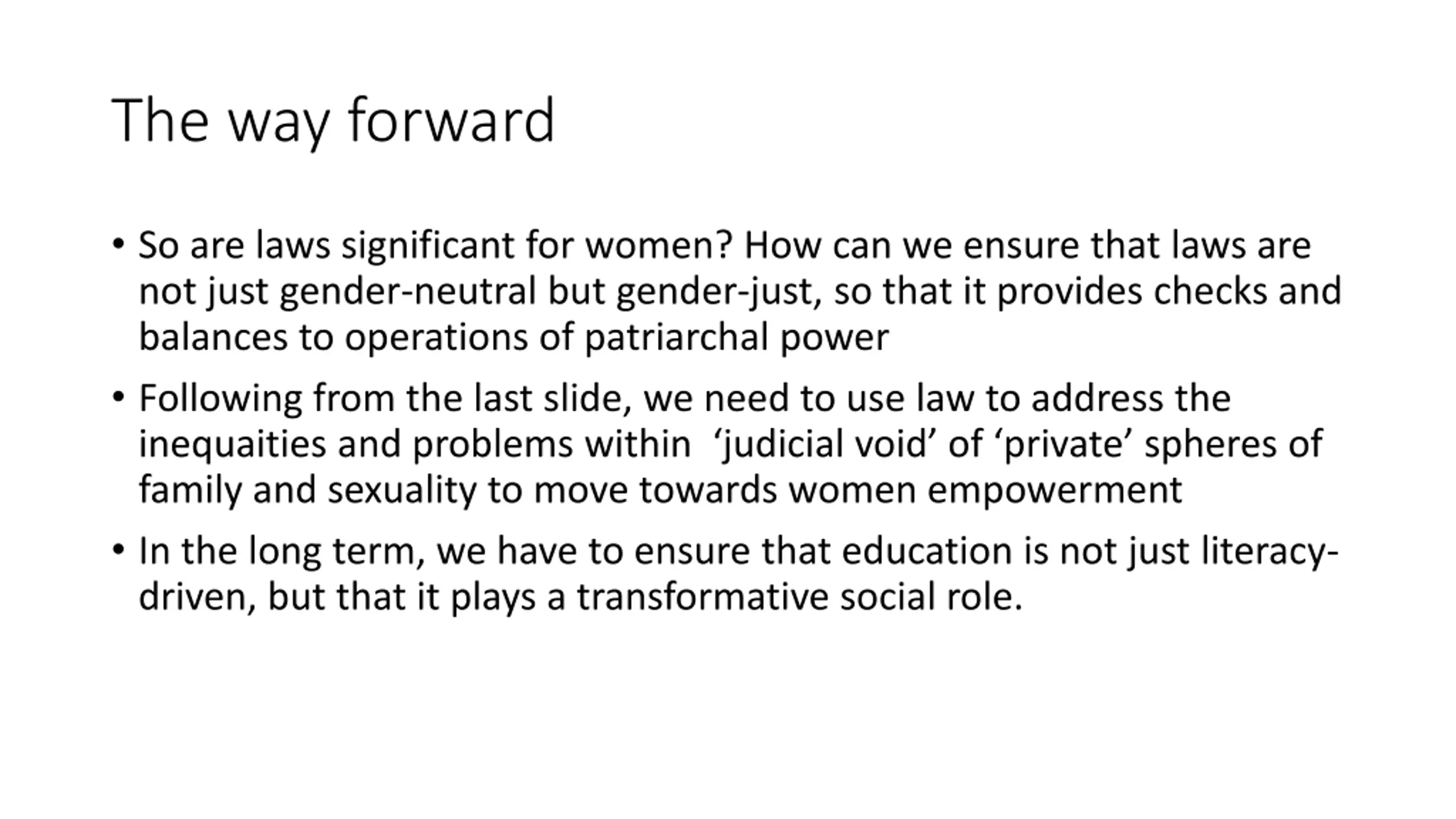 The way forward

• So are laws significant for women? How can we ensure that laws are not just gender-neutral but gender-just, so that it provides checks and balances to operations of patriarchal power

• Following from the last slide, we need to use law to address the inequaities and problems within ‘judicial void’ of ‘private’ spheres of family and sexuality to move towards women empowerment

• In the long term, we have to ensure that education is not just literacy-driven, but that it plays a transformative social role.